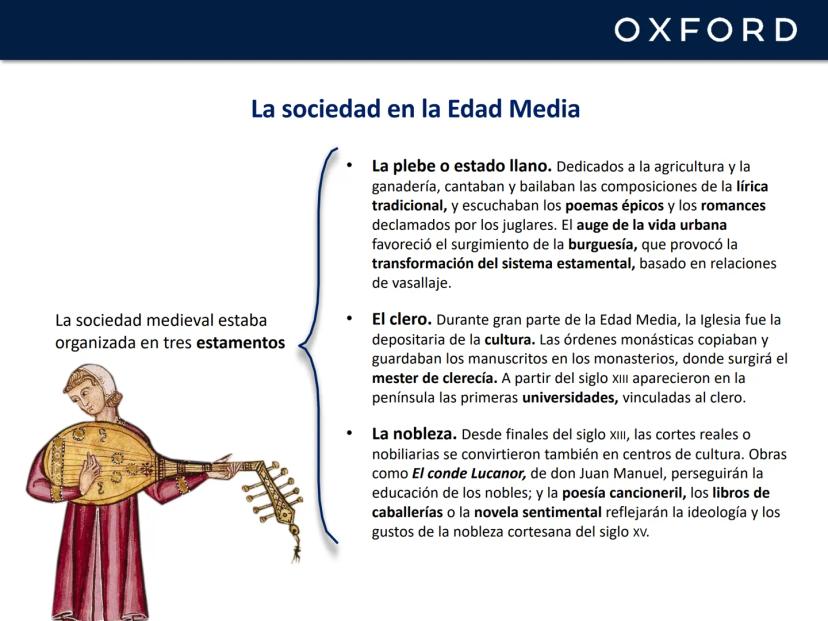 OXFORD

La sociedad en la Edad Media

La sociedad medieval estaba organizada en tres estamentos

• La plebe o estado llano. Dedicados a la agricultura y la ganadería, cantaban y bailaban las composiciones de la lírica tradicional, y escuchaban los poemas épicos y los romances declamados por los juglares. El auge de la vida urbana favoreció el surgimiento de la burguesía, que provocó la transformación del sistema estamental, basado en relaciones de vasallaje.

• El clero. Durante gran parte de la Edad Media, la Iglesia fue la depositaria de la cultura. Las órdenes monásticas copiaban y guardaban los manuscritos en los monasterios, donde surgirá el mester de clerecía. A partir del siglo XIII aparecieron en la península las primeras universidades, vinculadas al clero.

• La nobleza. Desde finales del siglo XIII, las cortes reales o nobiliarias se convirtieron también en centros de cultura. Obras como El conde Lucanor, de don Juan Manuel, perseguirán la educación de los nobles; y la poesía cancioneril, los libros de caballerías o la novela sentimental reflejarán la ideología y los gustos de la nobleza cortesana del siglo XV.